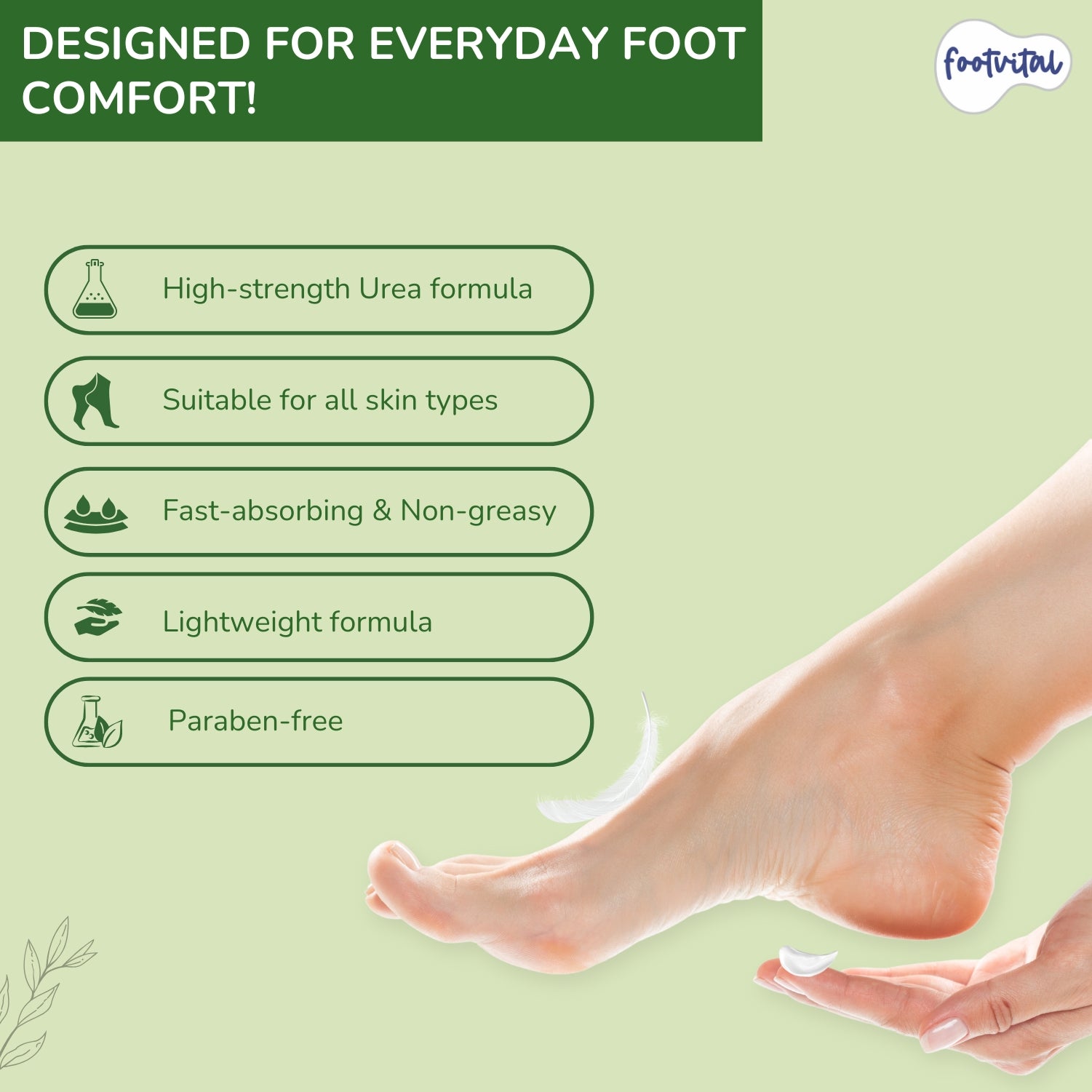 DESIGNED FOR EVERYDAY FOOT COMFORT!

footvital

High-strength Urea formula

Suitable for all skin types

Fast-absorbing & Non-greasy

Lightweight formula

Paraben-free